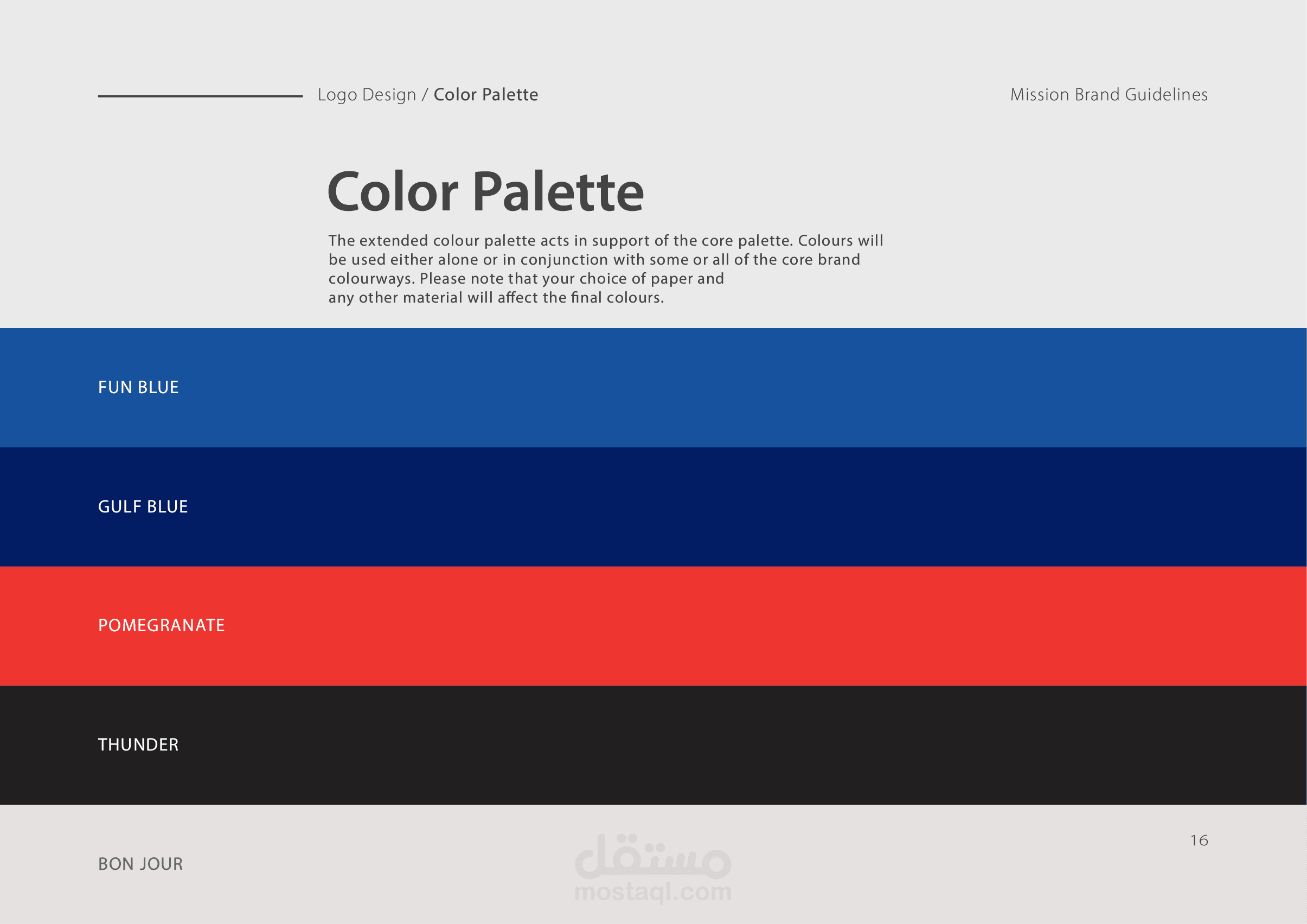 Logo Design / Color Palette

Mission Brand Guidelines

Color Palette

The extended colour palette acts in support of the core palette. Colours will be used either alone or in conjunction with some or all of the core brand colourways. Please note that your choice of paper and any other material will affect the final colours.

FUN BLUE

GULF BLUE

POMEGRANATE

THUNDER

BON JOUR

مستقل
mostaql.com

16